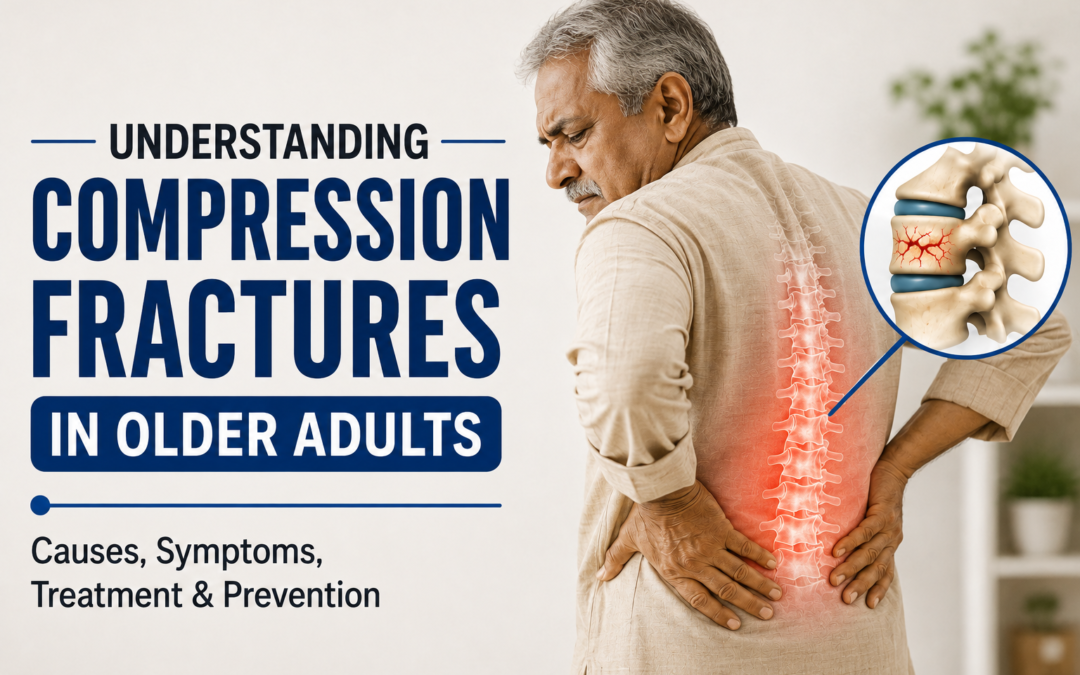 UNDERSTANDING
COMPRESSION FRACTURES
IN OLDER ADULTS

Causes, Symptoms, Treatment & Prevention